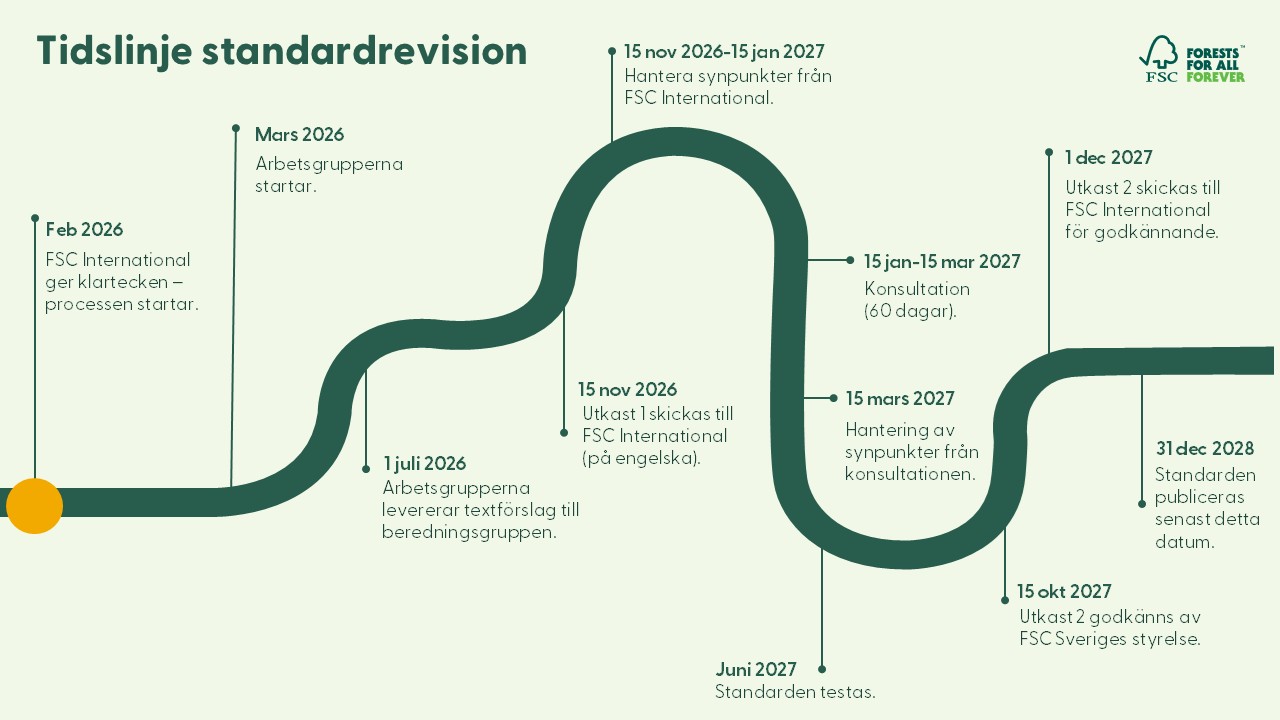 Tidslinje standardrevision

FSC FORESTS FOR ALL FOREVER

Feb 2026
FSC International ger klartecken – processen startar.

Mars 2026
Arbetsgrupperna startar.

1 juli 2026
Arbetsgrupperna levererar textförslag till beredningsgruppen.

15 nov 2026
Utkast 1 skickas till FSC International (på engelska).

15 nov 2026-15 jan 2027
Hantera synpunkter från FSC International.

15 jan-15 mar 2027
Konsultation (60 dagar).

15 mars 2027
Hantering av synpunkter från konsultationen.

Juni 2027
Standarden testas.

15 okt 2027
Utkast 2 godkänns av FSC Sveriges styrelse.

1 dec 2027
Utkast 2 skickas till FSC International för godkännande.

31 dec 2028
Standarden publiceras senast detta datum.